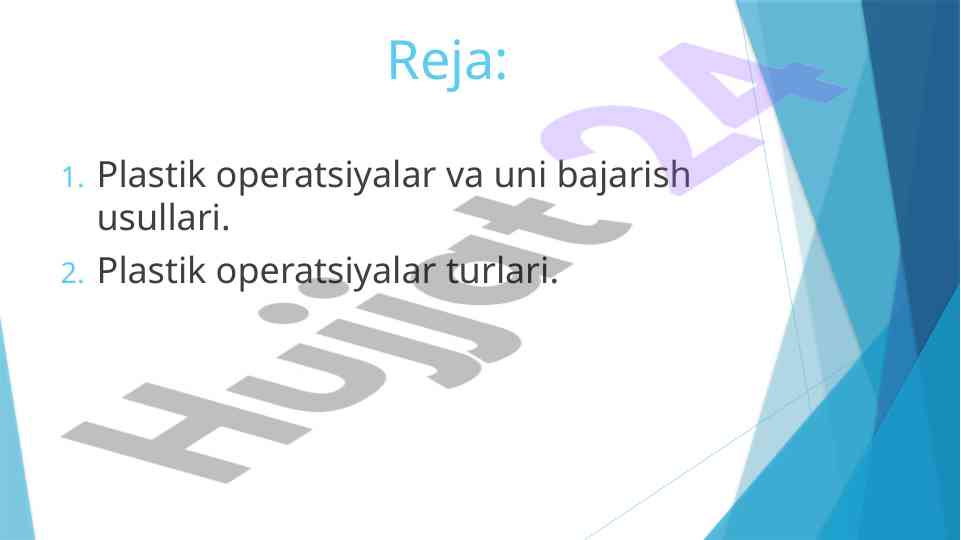 Reja:

1. Plastik operatsiyalar va uni bajarish usullari.
2. Plastik operatsiyalar turlari.

Hujjat 24